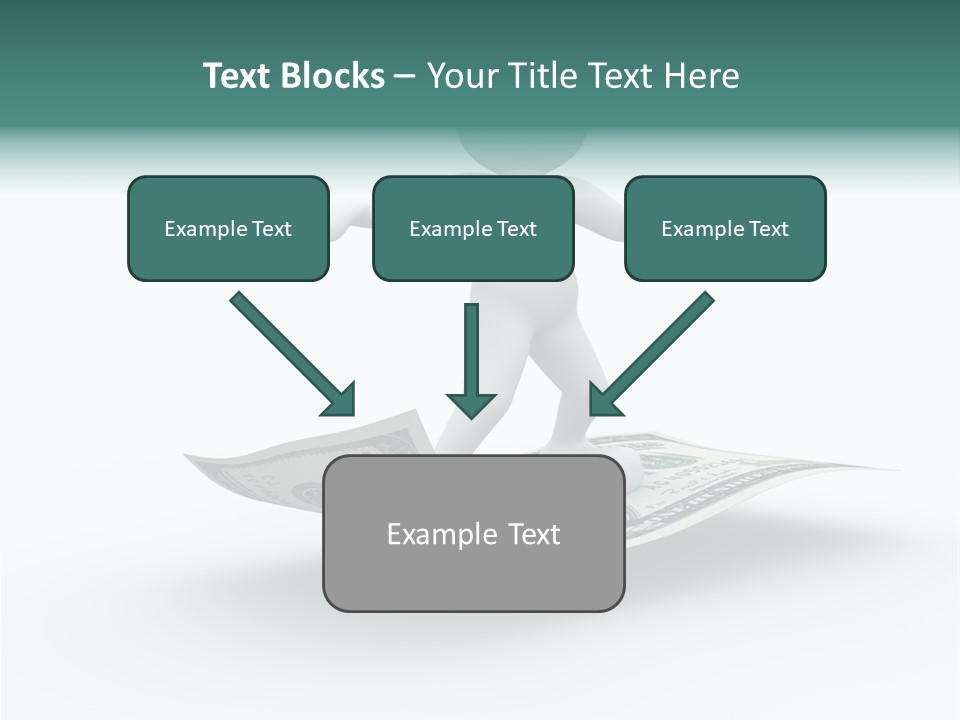 Text Blocks – Your Title Text Here

Example Text

Example Text

Example Text

Example Text